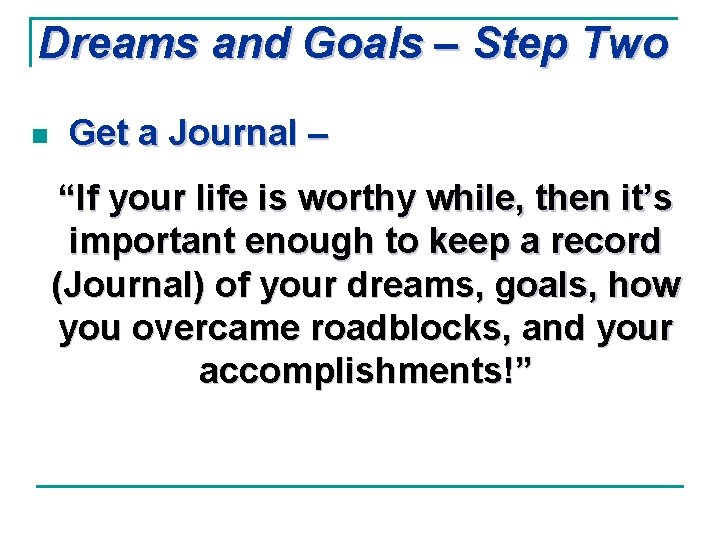 Dreams and Goals – Step Two

Get a Journal –

“If your life is worthy while, then it’s important enough to keep a record (Journal) of your dreams, goals, how you overcame roadblocks, and your accomplishments!”